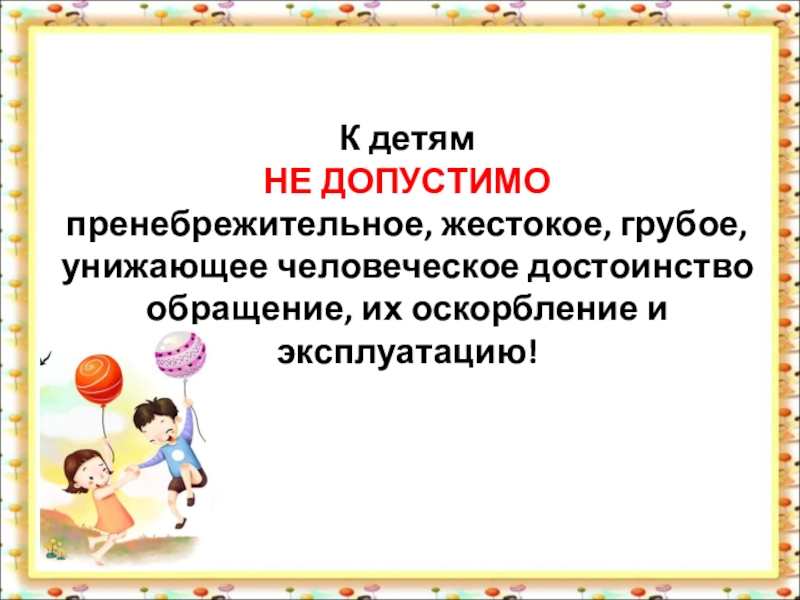 К детям
НЕ ДОПУСТИМО
пренебрежительное, жестокое, грубое, унижающее человеческое достоинство обращение, их оскорбление и эксплуатацию!